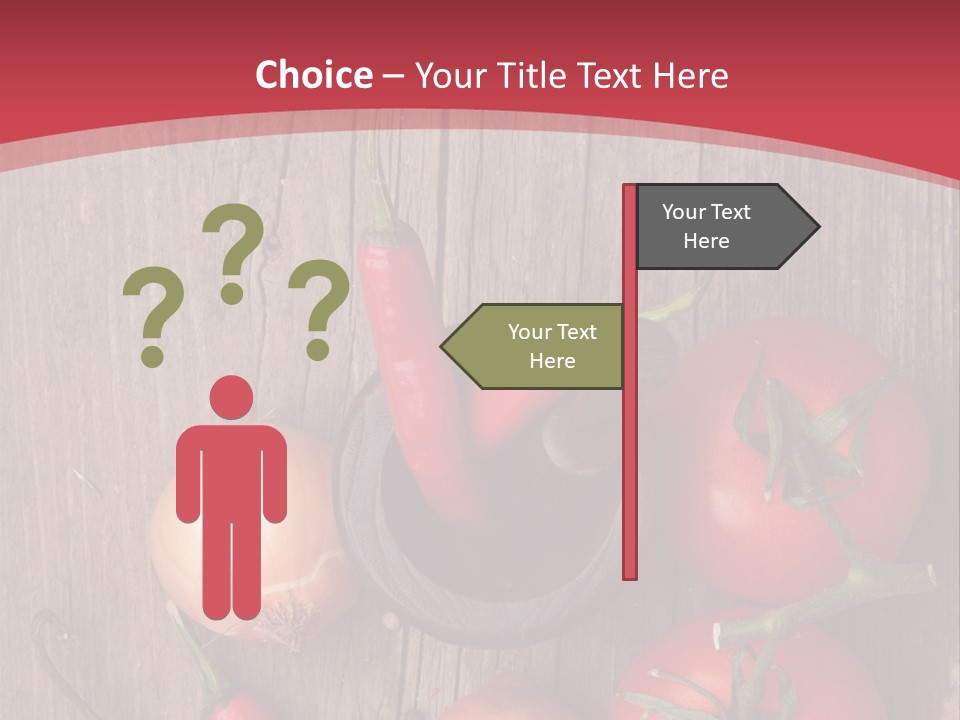 Choice – Your Title Text Here

? ? ?

Your Text Here

Your Text Here